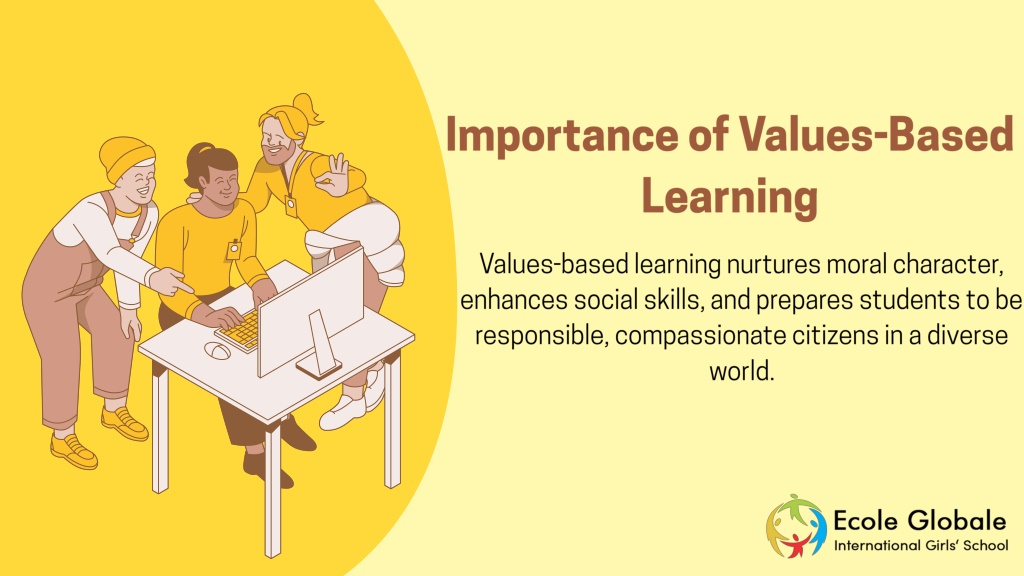 Importance of Values-Based Learning

Values-based learning nurtures moral character, enhances social skills, and prepares students to be responsible, compassionate citizens in a diverse world.

Ecole Globale
International Girls' School